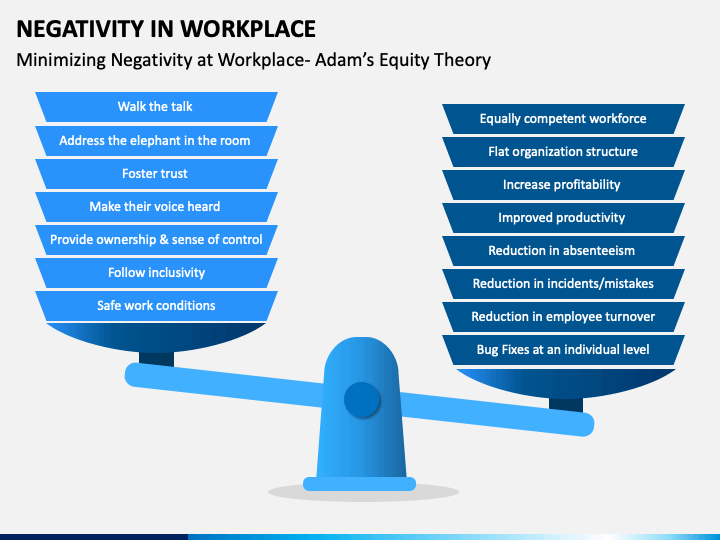 NEGATIVITY IN WORKPLACE

Minimizing Negativity at Workplace- Adam's Equity Theory

Walk the talk

Address the elephant in the room

Foster trust

Make their voice heard

Provide ownership & sense of control

Follow inclusivity

Safe work conditions

Equally competent workforce

Flat organization structure

Increase profitability

Improved productivity

Reduction in absenteeism

Reduction in incidents/mistakes

Reduction in employee turnover

Bug Fixes at an individual level